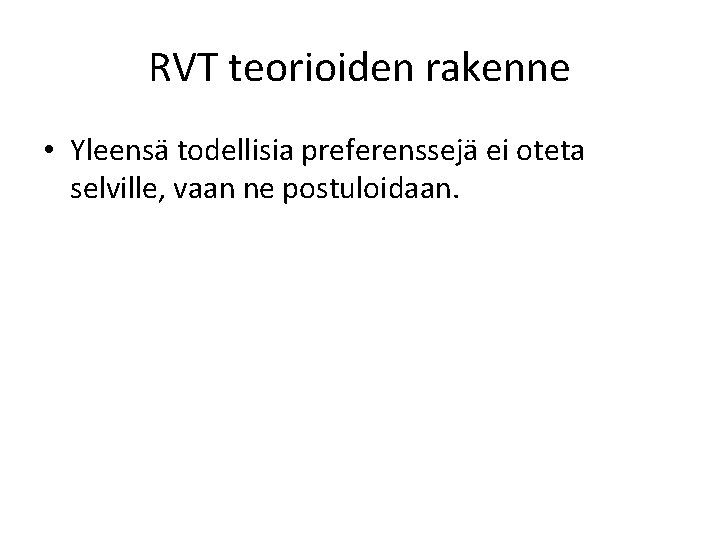 RVT teorioiden rakenne

• Yleensä todellisia preferenssejä ei oteta selville, vaan ne postuloidaan.